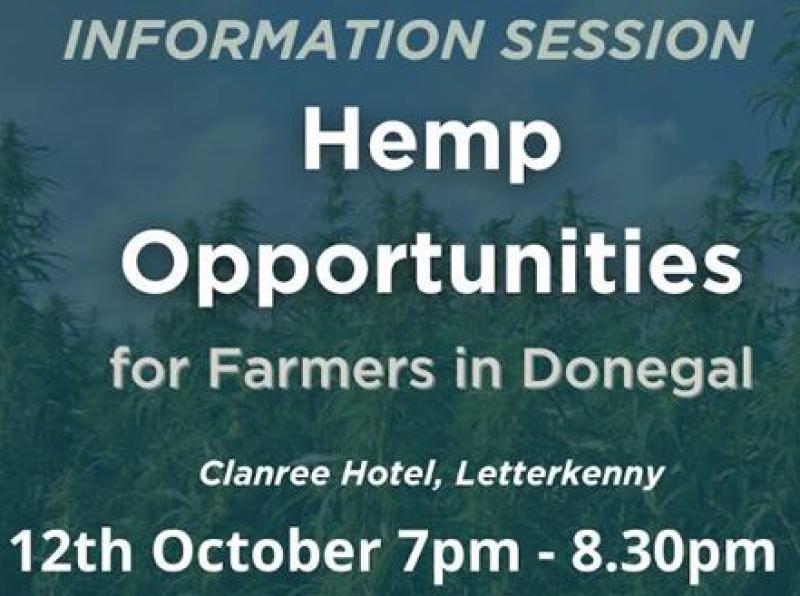 INFORMATION SESSION

Hemp Opportunities

for Farmers in Donegal

Clanree Hotel, Letterkenny

12th October 7pm - 8.30pm